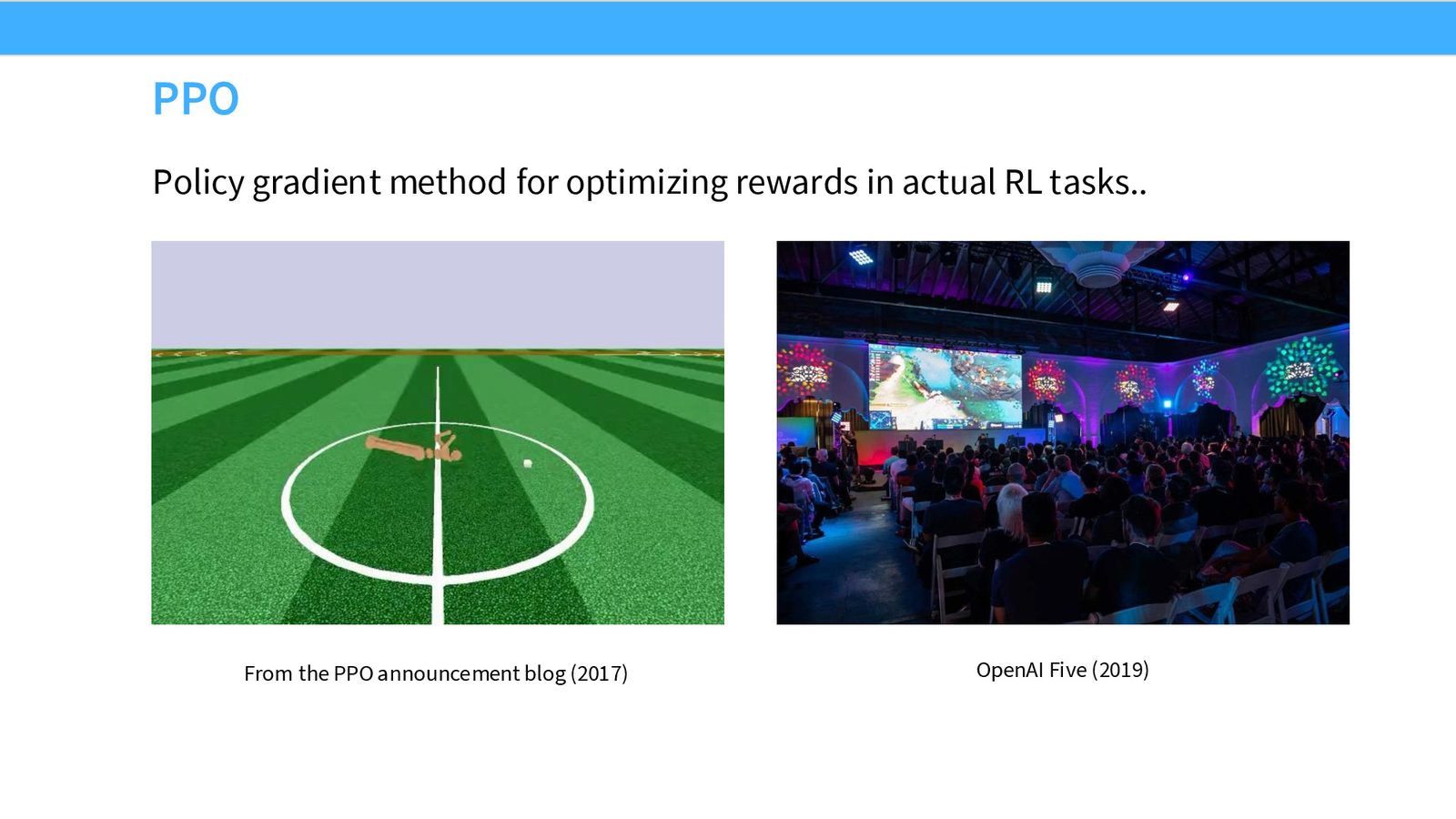 PPO

Policy gradient method for optimizing rewards in actual RL tasks..

From the PPO announcement blog (2017)

OpenAI Five (2019)